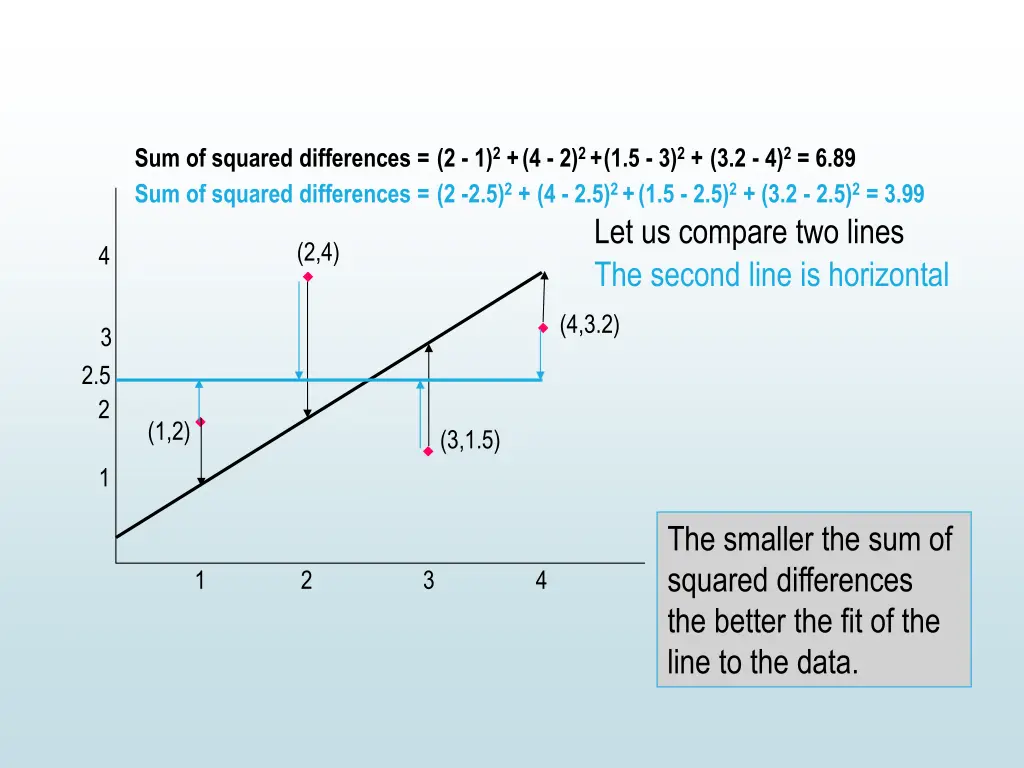 Sum of squared differences = $(2 - 1)^2 + (4 - 2)^2 + (1.5 - 3)^2 + (3.2 - 4)^2 = 6.89$

Sum of squared differences = $(2 - 2.5)^2 + (4 - 2.5)^2 + (1.5 - 2.5)^2 + (3.2 - 2.5)^2 = 3.99$

Let us compare two lines

The second line is horizontal

4

3

2.5

2

1

(2,4)

(4,3.2)

(1,2)

(3,1.5)

1 2 3 4

The smaller the sum of squared differences the better the fit of the line to the data.